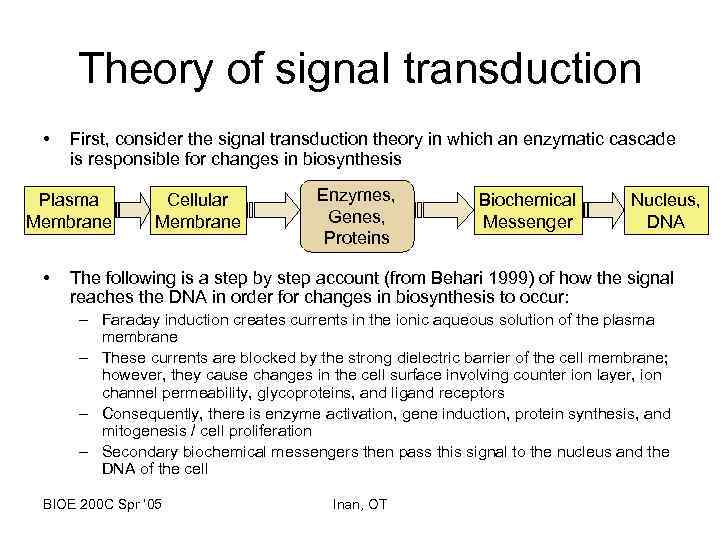 Theory of signal transduction

• First, consider the signal transduction theory in which an enzymatic cascade is responsible for changes in biosynthesis

Plasma Membrane

Cellular Membrane

Enzymes, Genes, Proteins

Biochemical Messenger

Nucleus, DNA

• The following is a step by step account (from Behari 1999) of how the signal reaches the DNA in order for changes in biosynthesis to occur:
– Faraday induction creates currents in the ionic aqueous solution of the plasma membrane
– These currents are blocked by the strong dielectric barrier of the cell membrane; however, they cause changes in the cell surface involving counter ion layer, ion channel permeability, glycoproteins, and ligand receptors
– Consequently, there is enzyme activation, gene induction, protein synthesis, and mitogenesis / cell proliferation
– Secondary biochemical messengers then pass this signal to the nucleus and the DNA of the cell

BIOE 200C Spr '05

Inan, OT